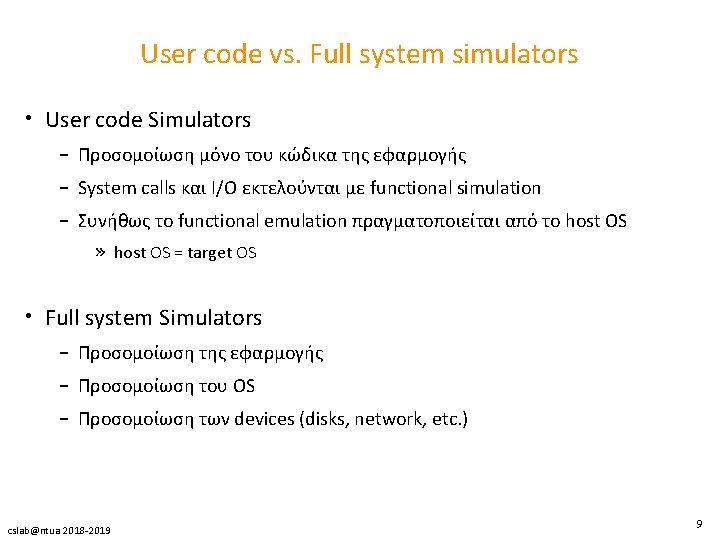 User code vs. Full system simulators

• User code Simulators

– Προσομοίωση μόνο του κώδικα της εφαρμογής

– System calls και I/O εκτελούνται με functional simulation

– Συνήθως το functional emulation πραγματοποιείται από το host OS

» host OS = target OS

• Full system Simulators

– Προσομοίωση της εφαρμογής

– Προσομοίωση του OS

– Προσομοίωση των devices (disks, network, etc.)

cslab@ntua 2018-2019

9